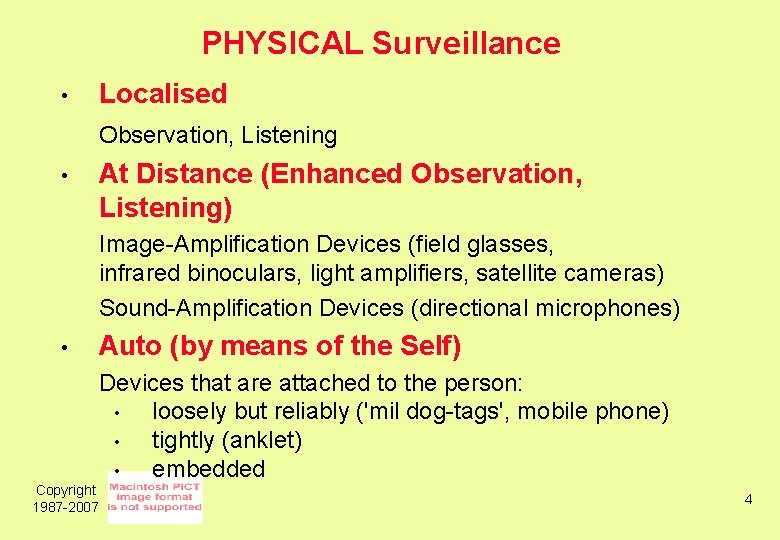 PHYSICAL Surveillance

• Localised

Observation, Listening

• At Distance (Enhanced Observation, Listening)

Image-Amplification Devices (field glasses, infrared binoculars, light amplifiers, satellite cameras)

Sound-Amplification Devices (directional microphones)

• Auto (by means of the Self)

Devices that are attached to the person:
• loosely but reliably ('mil dog-tags', mobile phone)
• tightly (anklet)
• embedded

Copyright 1987-2007

Macintosh PICT image format is not supported

4